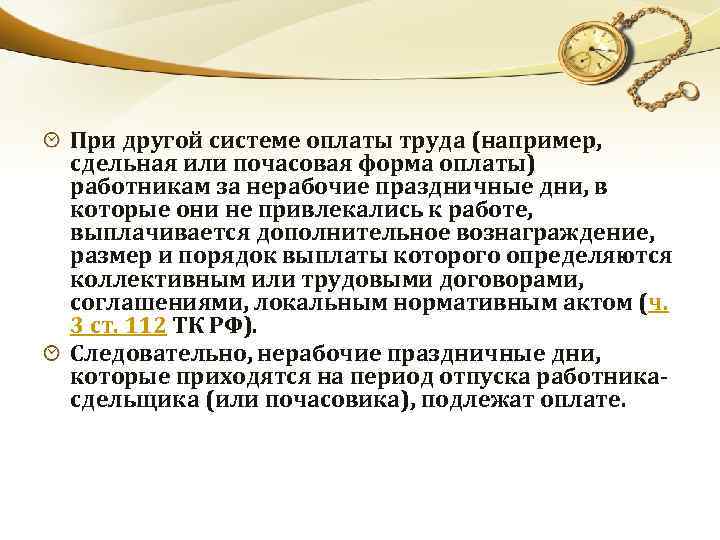 При другой системе оплаты труда (например, сдельная или почасовая форма оплаты) работникам за нерабочие праздничные дни, в которые они не привлекались к работе, выплачивается дополнительное вознаграждение, размер и порядок выплаты которого определяются коллективным или трудовыми договорами, соглашениями, локальным нормативным актом (ч. 3 ст. 112 ТК РФ).

Следовательно, нерабочие праздничные дни, которые приходятся на период отпуска работника-сдельщика (или почасовика), подлежат оплате.